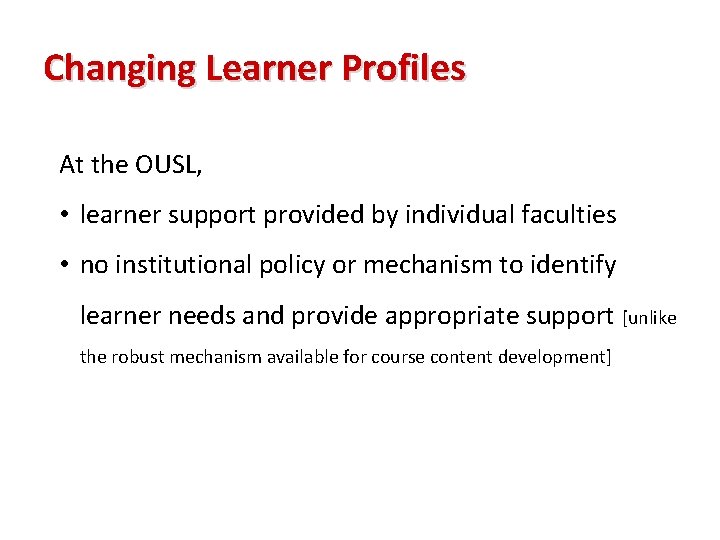 Changing Learner Profiles

At the OUSL,

• learner support provided by individual faculties

• no institutional policy or mechanism to identify learner needs and provide appropriate support [unlike the robust mechanism available for course content development]